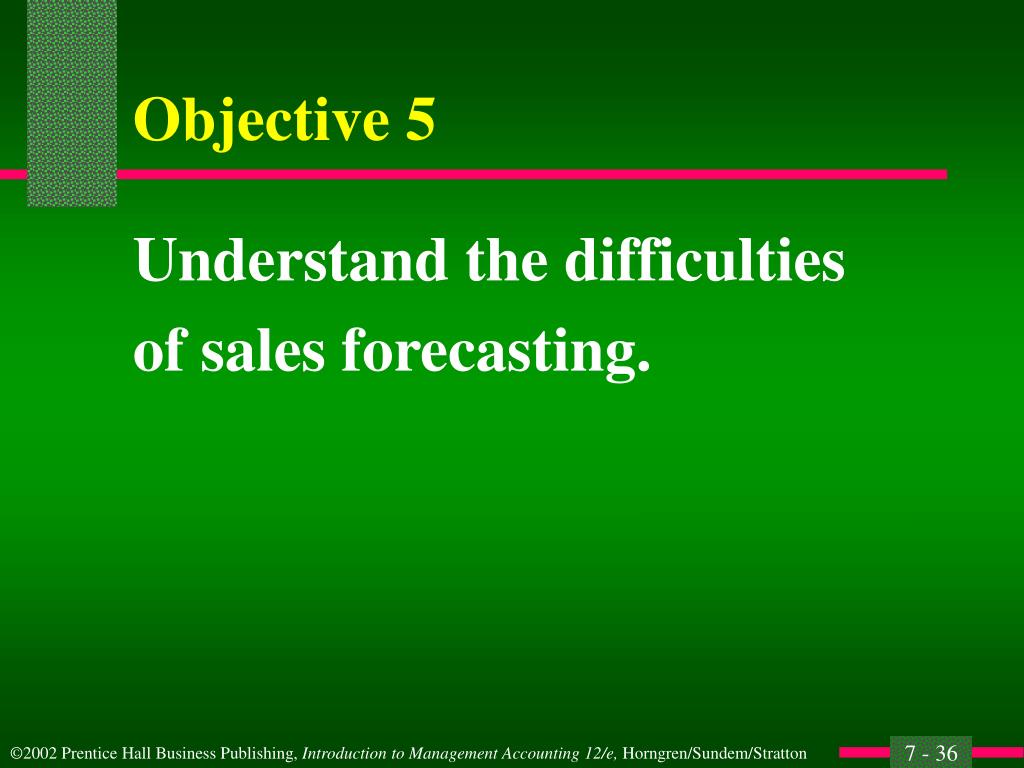 Objective 5

Understand the difficulties of sales forecasting.

©2002 Prentice Hall Business Publishing, Introduction to Management Accounting 12/e, Horngren/Sundem/Stratton

7 - 36